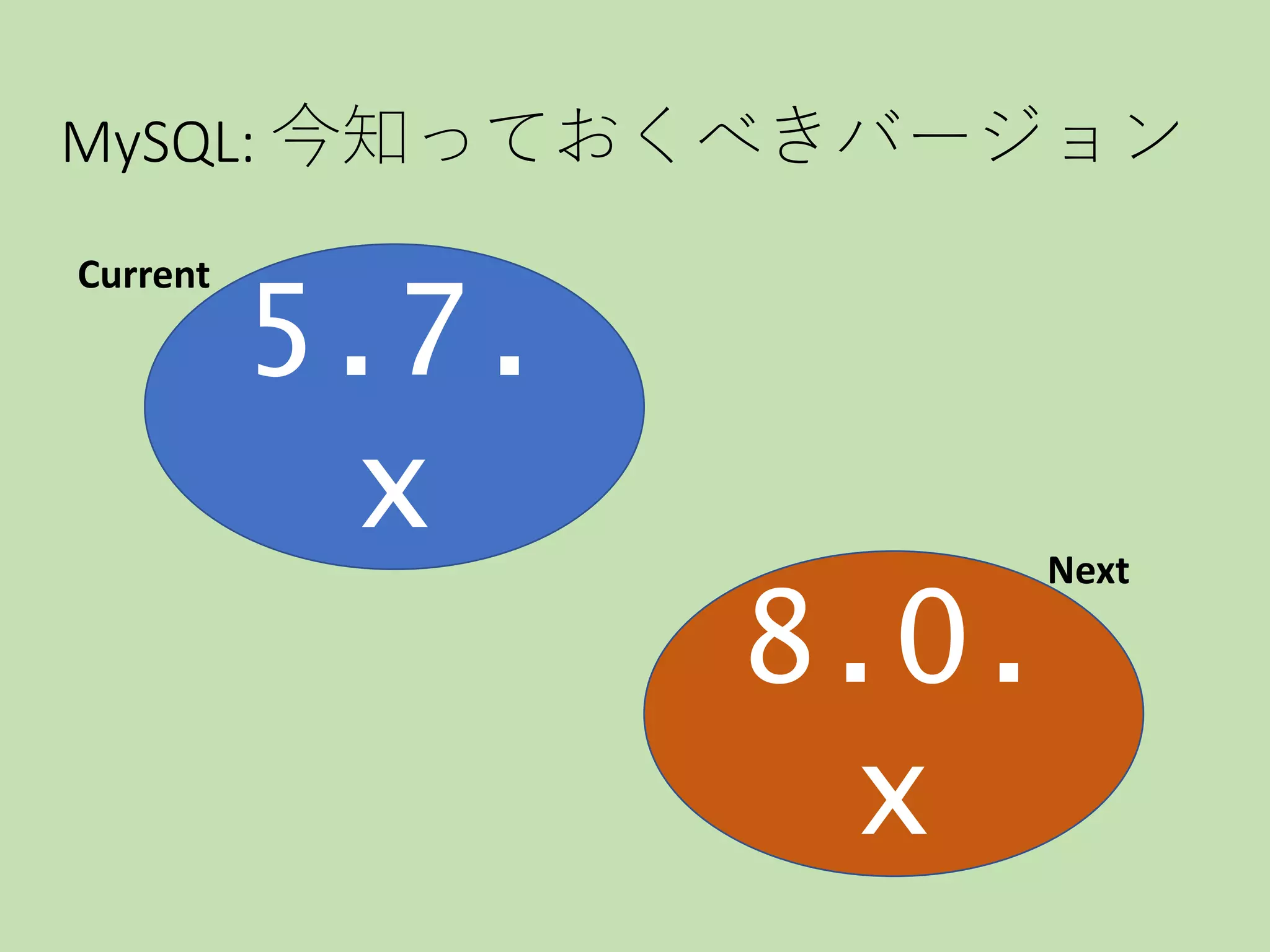 MySQL: 今知っておくべきバージョン

Current

5.7.x

Next

8.0.x